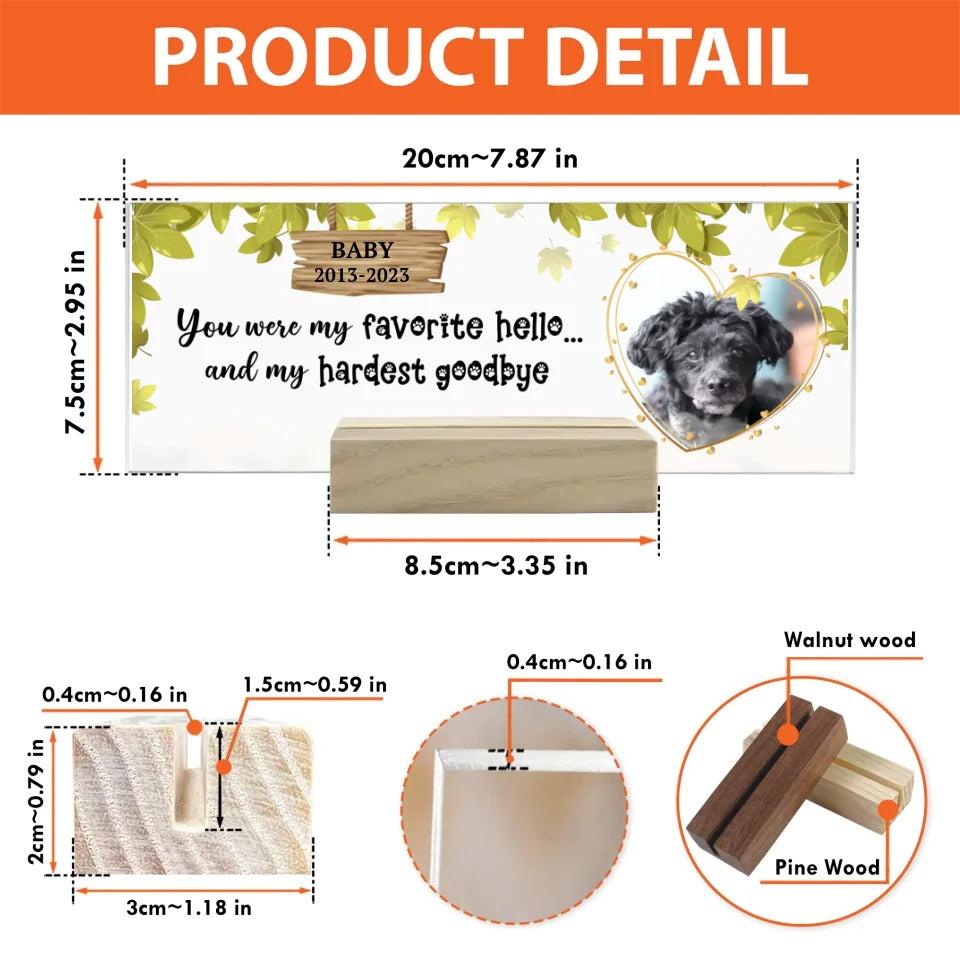 PRODUCT DETAIL

20cm~7.87 in

7.5cm~2.95 in

BABY
2013-2023

You were my favorite hello...
and my hardest goodbye

8.5cm~3.35 in

0.4cm~0.16 in

1.5cm~0.59 in

2cm~0.79 in

3cm~1.18 in

0.4cm~0.16 in

Walnut wood

Pine Wood